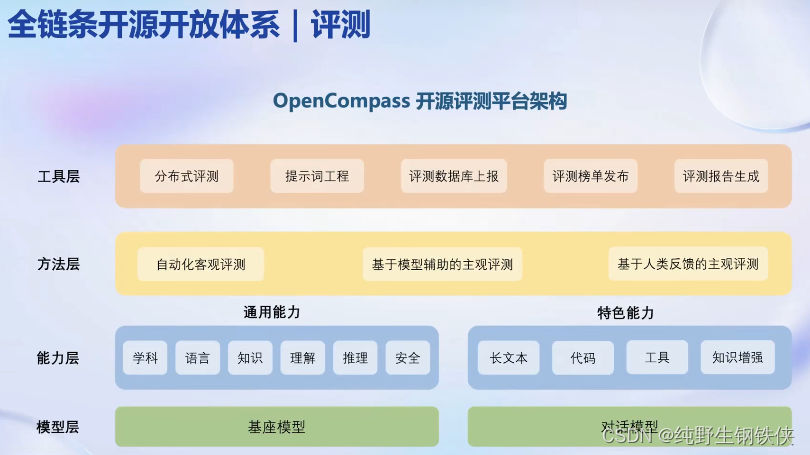 全链条开源开放体系 | 评测

OpenCompass 开源评测平台架构

工具层

分布式评测 提示词工程 评测数据库上报 评测榜单发布 评测报告生成

方法层

自动化客观评测 基于模型辅助的主观评测 基于人类反馈的主观评测

通用能力 特色能力

能力层

学科 语言 知识 理解 推理 安全

长文本 代码 工具 知识增强

模型层

基座模型 对话模型

CSDN @纯野生钢铁侠